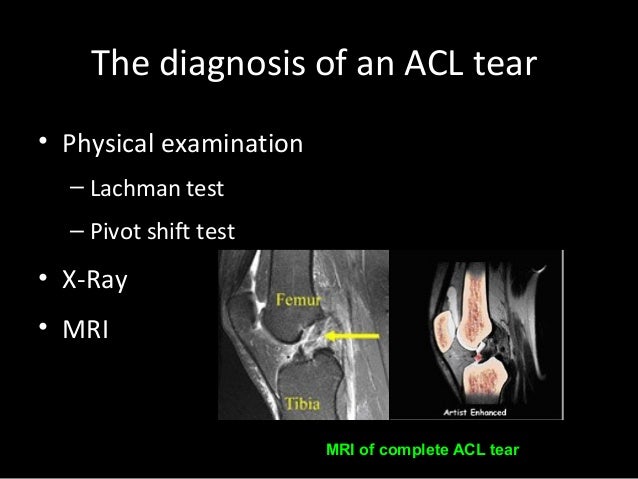 The diagnosis of an ACL tear

• Physical examination
– Lachman test
– Pivot shift test
• X-Ray
• MRI

Femur
Tibia
Artist Enhanced

MRI of complete ACL tear